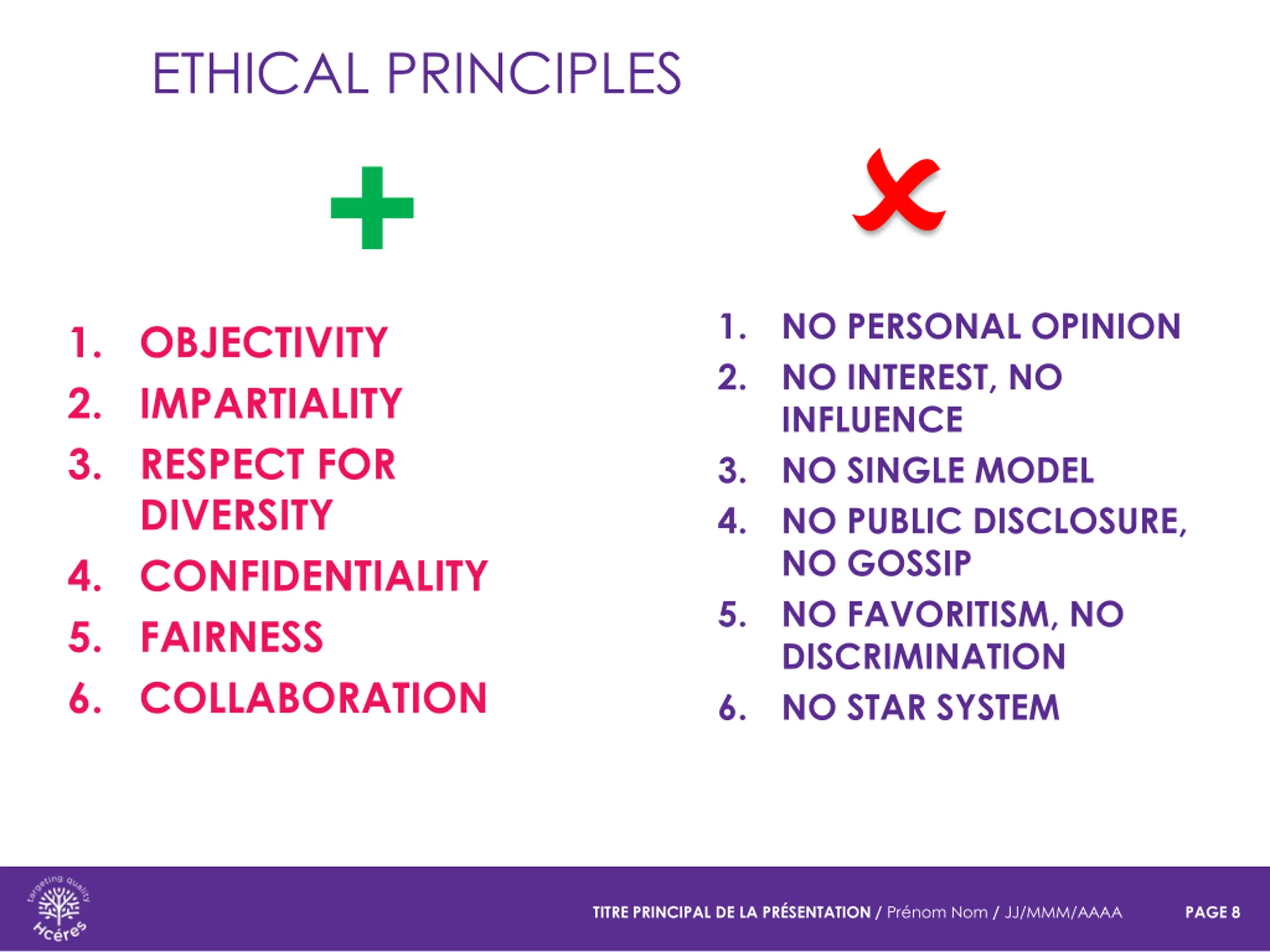 ETHICAL PRINCIPLES

1. OBJECTIVITY
2. IMPARTIALITY
3. RESPECT FOR DIVERSITY
4. CONFIDENTIALITY
5. FAIRNESS
6. COLLABORATION

1. NO PERSONAL OPINION
2. NO INTEREST, NO INFLUENCE
3. NO SINGLE MODEL
4. NO PUBLIC DISCLOSURE, NO GOSSIP
5. NO FAVORITISM, NO DISCRIMINATION
6. NO STAR SYSTEM

targeting quality
Hcéres

TITRE PRINCIPAL DE LA PRÉSENTATION / Prénom Nom / JJ/MMM/AAAA

PAGE 8